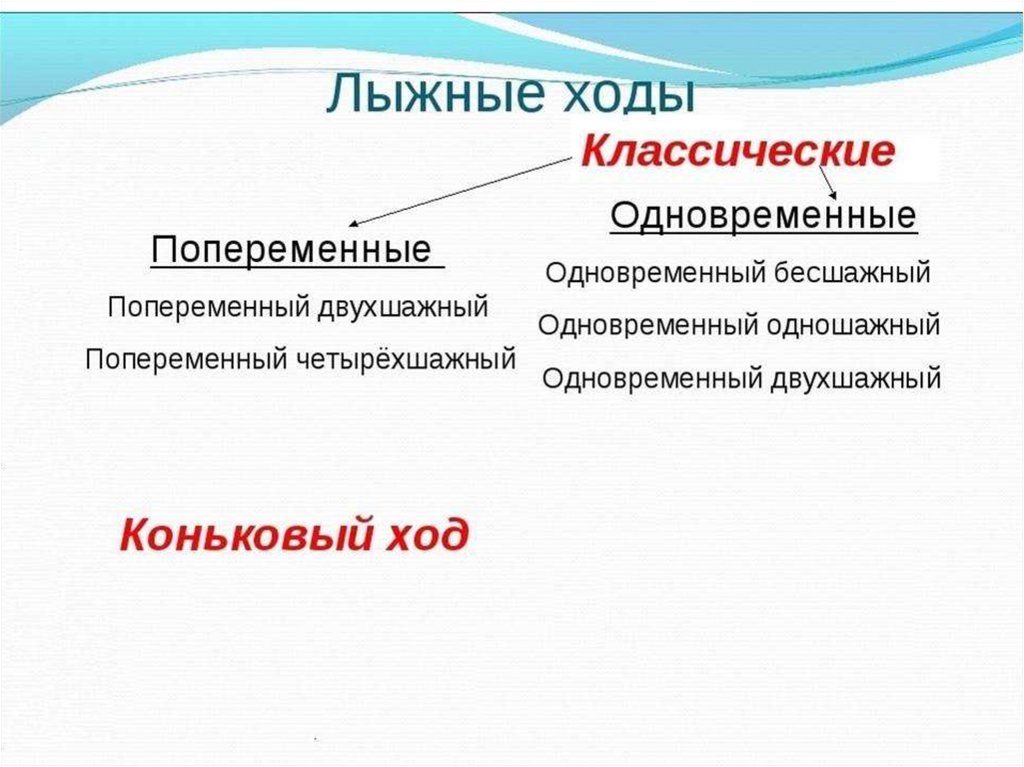 Лыжные ходы

Классические

Попеременные

Попеременный двухшажный

Попеременный четырёхшажный

Одновременные

Одновременный бесшажный

Одновременный одношажный

Одновременный двухшажный

Коньковый ход